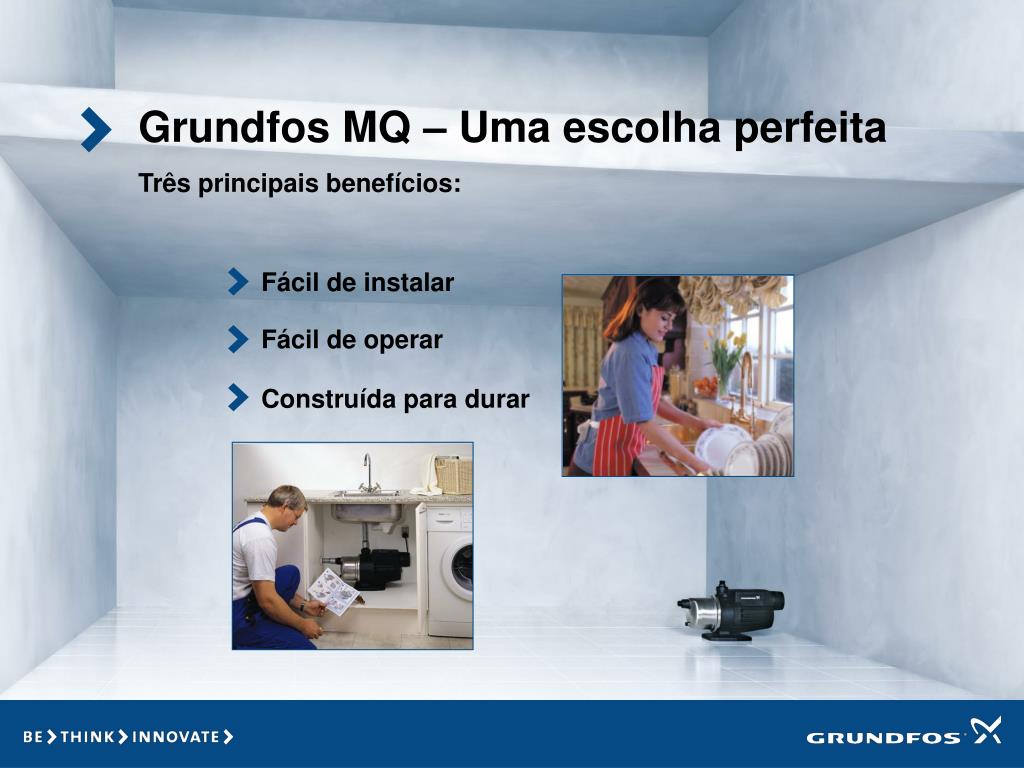 Grundfos MQ – Uma escolha perfeita

Três principais benefícios:

Fácil de instalar

Fácil de operar

Construída para durar

BE THINK INNOVATE

GRUNDFOS